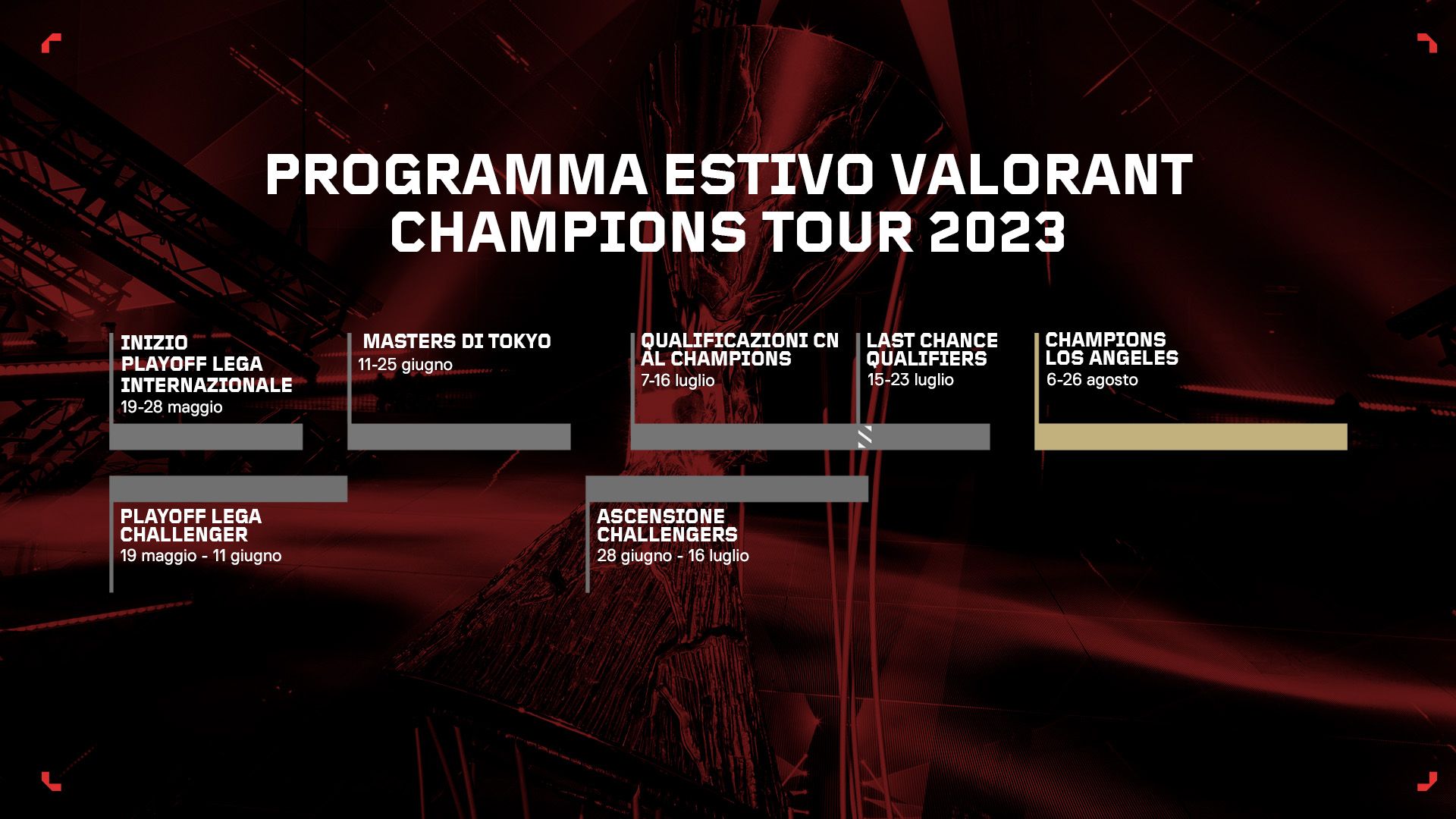 PROGRAMMA ESTIVO VALORANT CHAMPIONS TOUR 2023

INIZIO PLAYOFF LEGA INTERNAZIONALE
19-28 maggio

MASTERS DI TOKYO
11-25 giugno

QUALIFICAZIONI CN AL CHAMPIONS
7-16 luglio

LAST CHANCE QUALIFIERS
15-23 luglio

CHAMPIONS LOS ANGELES
6-26 agosto

PLAYOFF LEGA CHALLENGER
19 maggio - 11 giugno

ASCENSIONE CHALLENGERS
28 giugno - 16 luglio